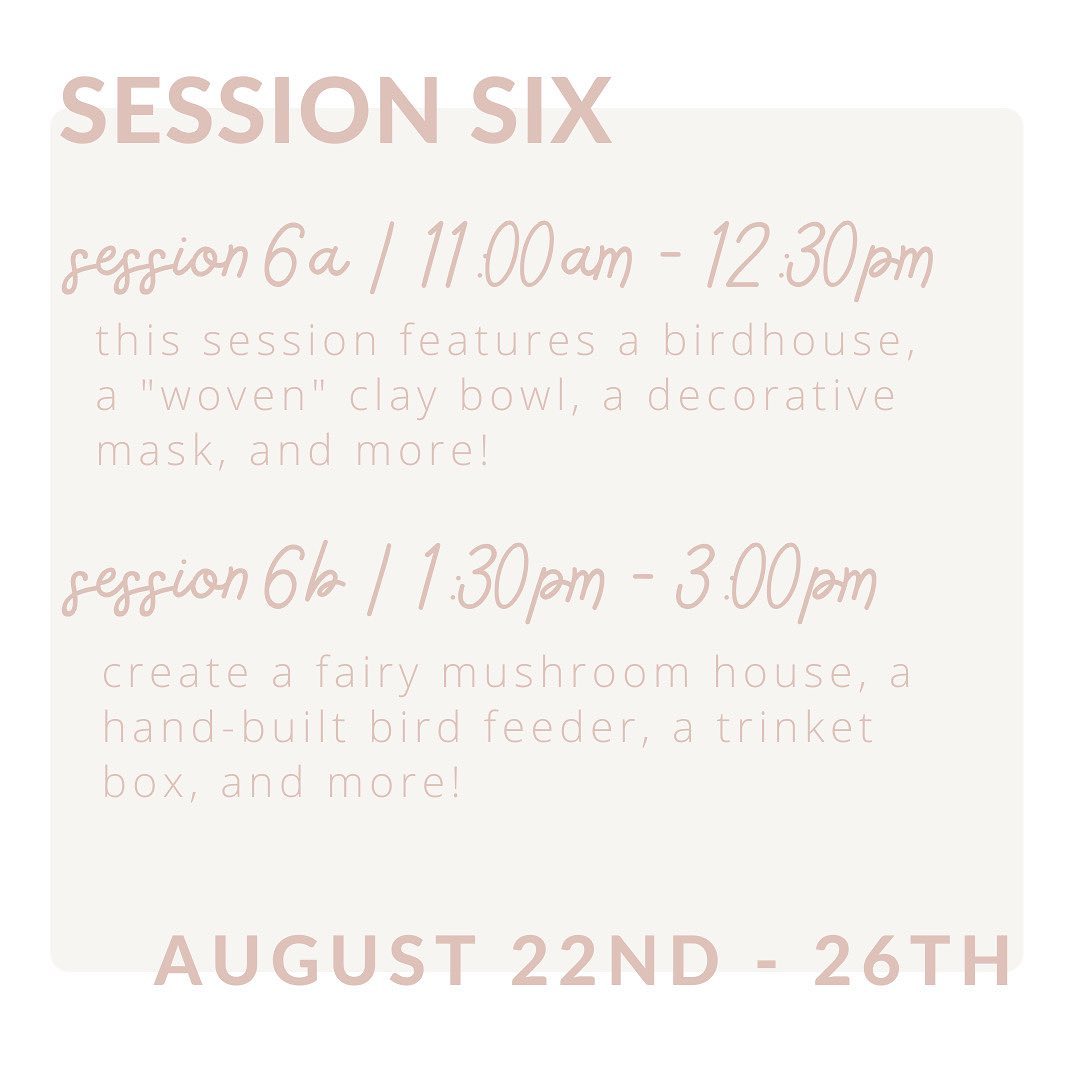 SESSION SIX

session 6a | 11:00am - 12:30pm

this session features a birdhouse, a "woven" clay bowl, a decorative mask, and more!

session 6b | 1:30pm - 3:00pm

create a fairy mushroom house, a hand-built bird feeder, a trinket box, and more!

AUGUST 22ND - 26TH